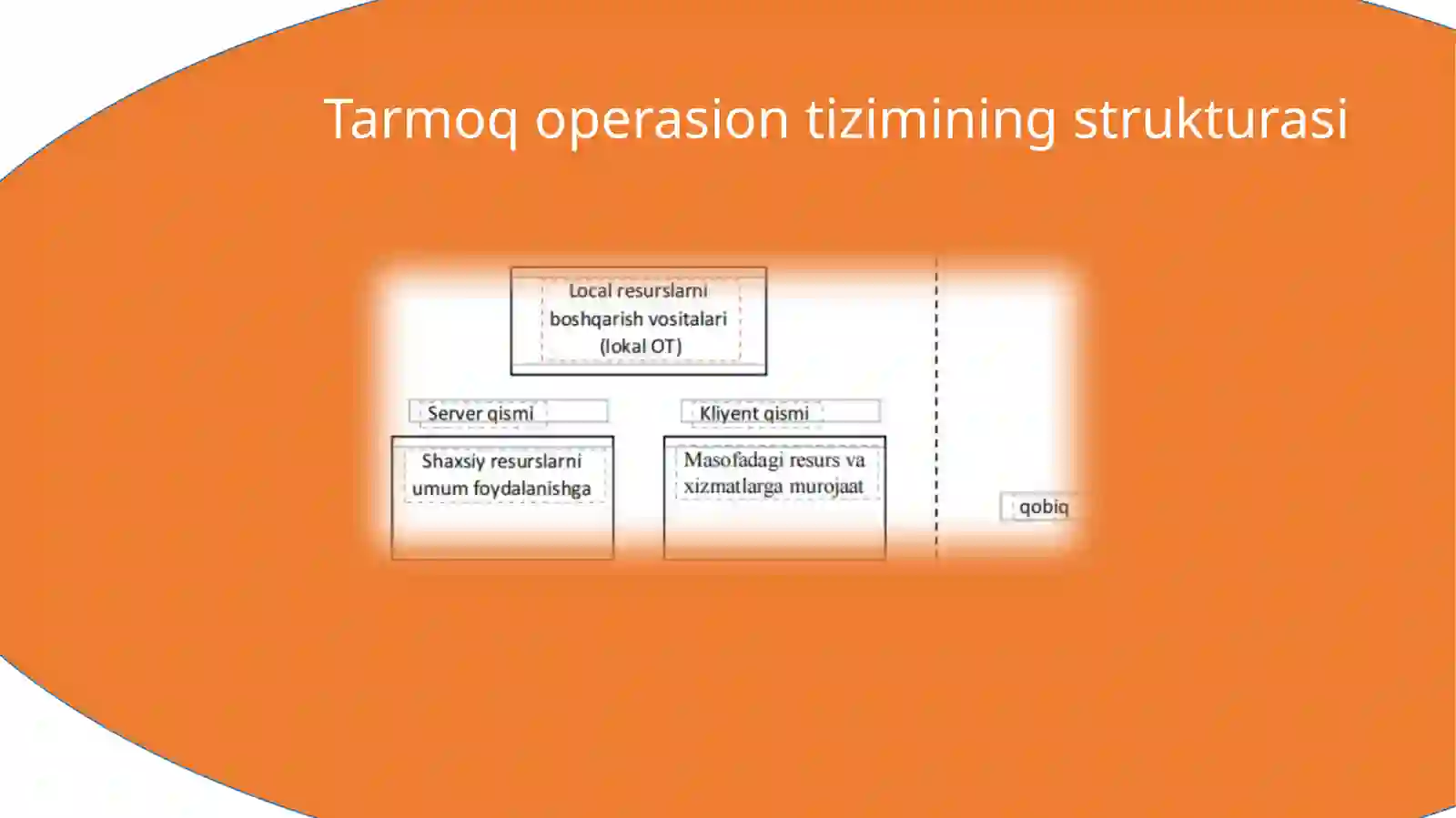 Tarmoq operasion tizimining strukturasi

Local resurslarni boshqarish vositalari (lokal OT)

Server qismi

Kliyent qismi

Shaxsiy resurslarni umum foydalanishga

Masofadagi resurs va xizmatlarga murojaat

qobiq